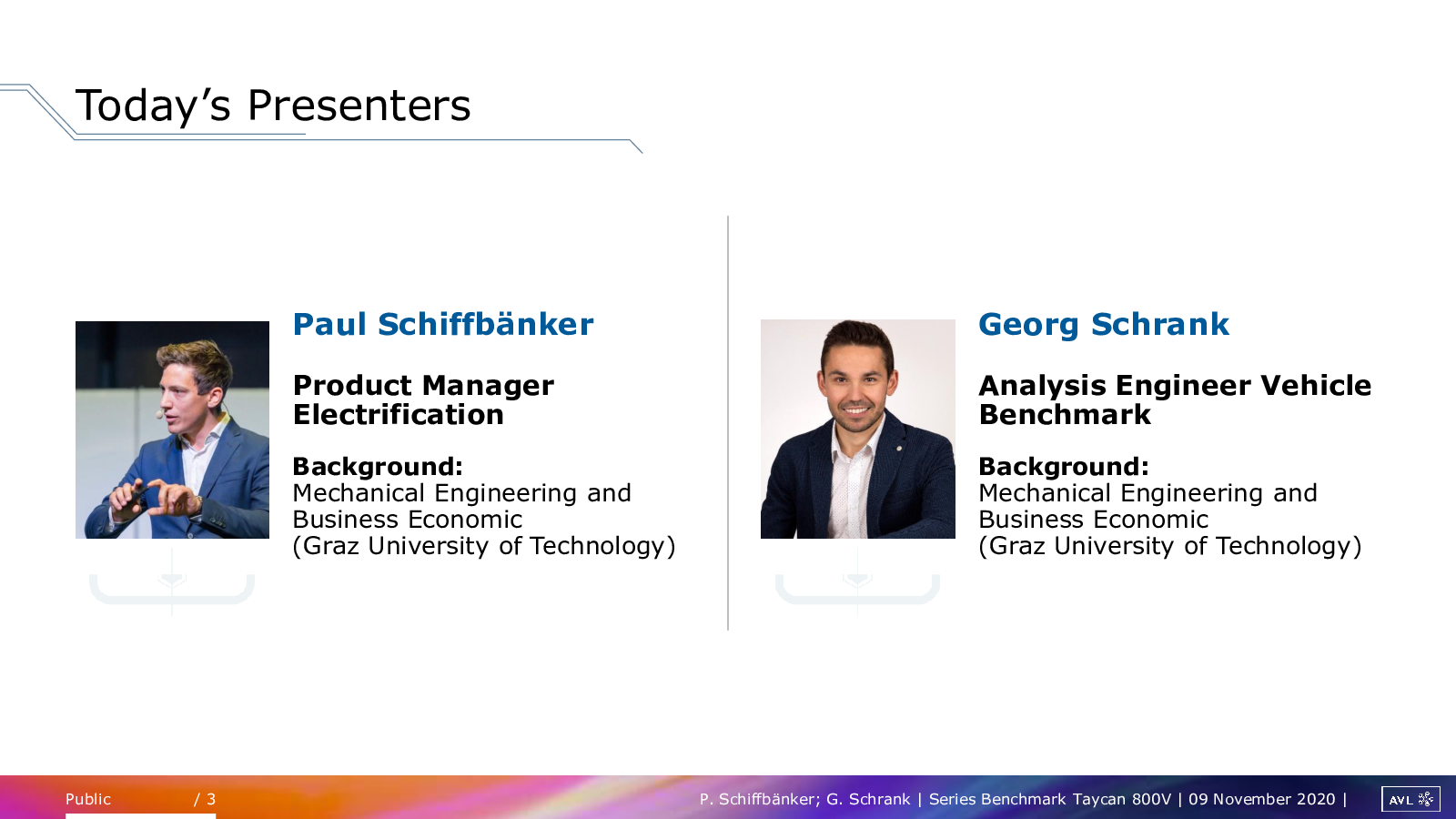 Today's Presenters

Paul Schiffbänker

Product Manager Electrification

Background:
Mechanical Engineering and Business Economic (Graz University of Technology)

Georg Schrank

Analysis Engineer Vehicle Benchmark

Background:
Mechanical Engineering and Business Economic (Graz University of Technology)

Public / 3

P. Schiffbänker; G. Schrank | Series Benchmark Taycan 800V | 09 November 2020 |

AVL